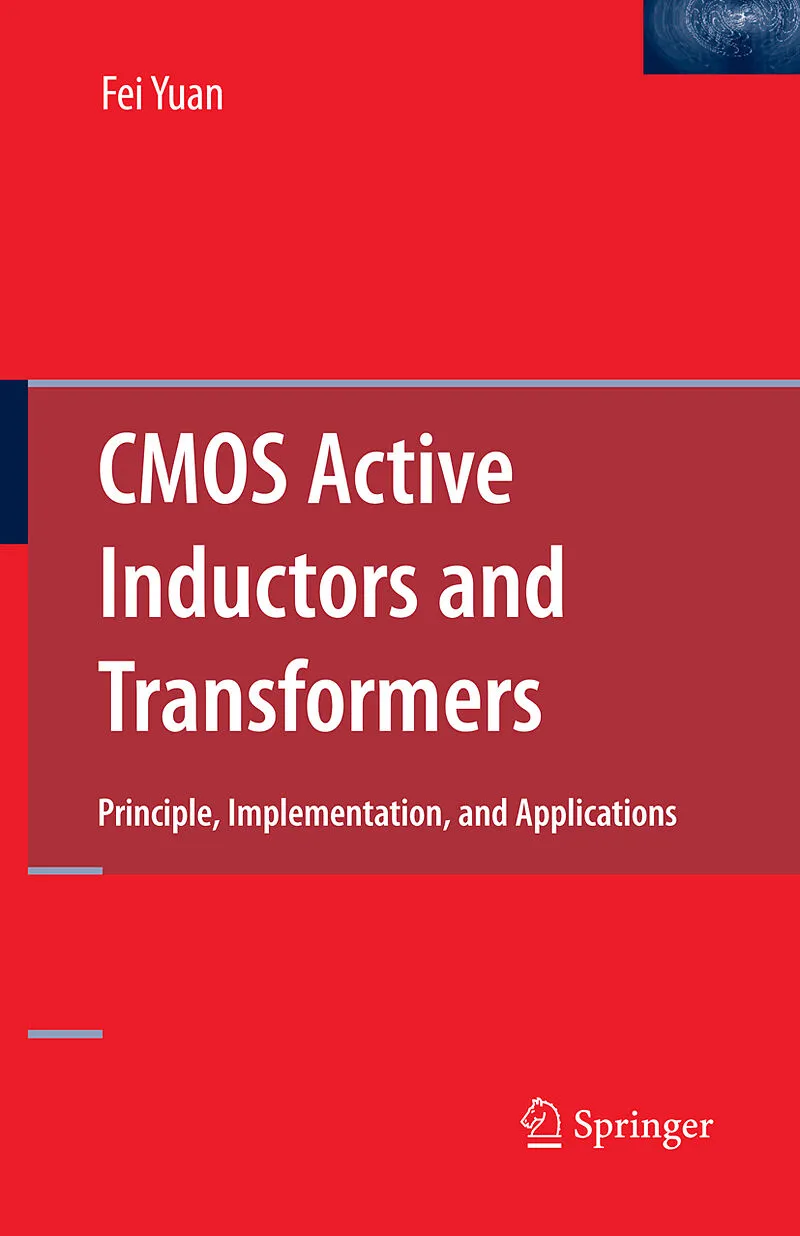 Fei Yuan

CMOS Active Inductors and Transformers

Principle, Implementation, and Applications

Springer